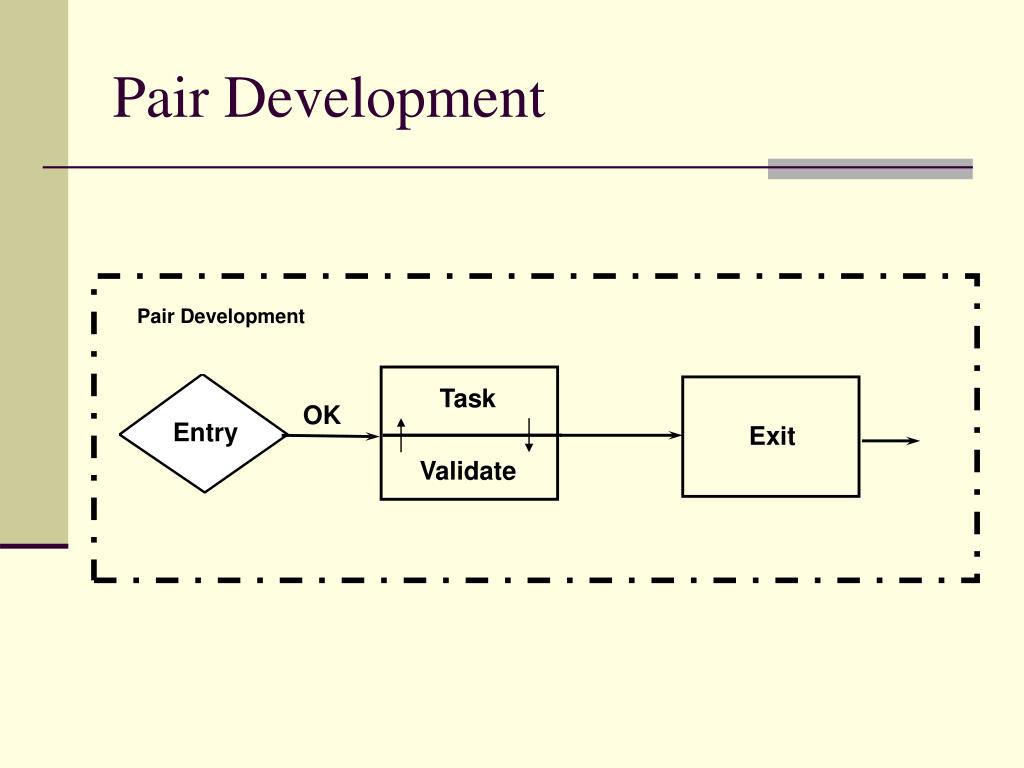 Pair Development

Pair Development

Entry

OK

Task

Validate

Exit